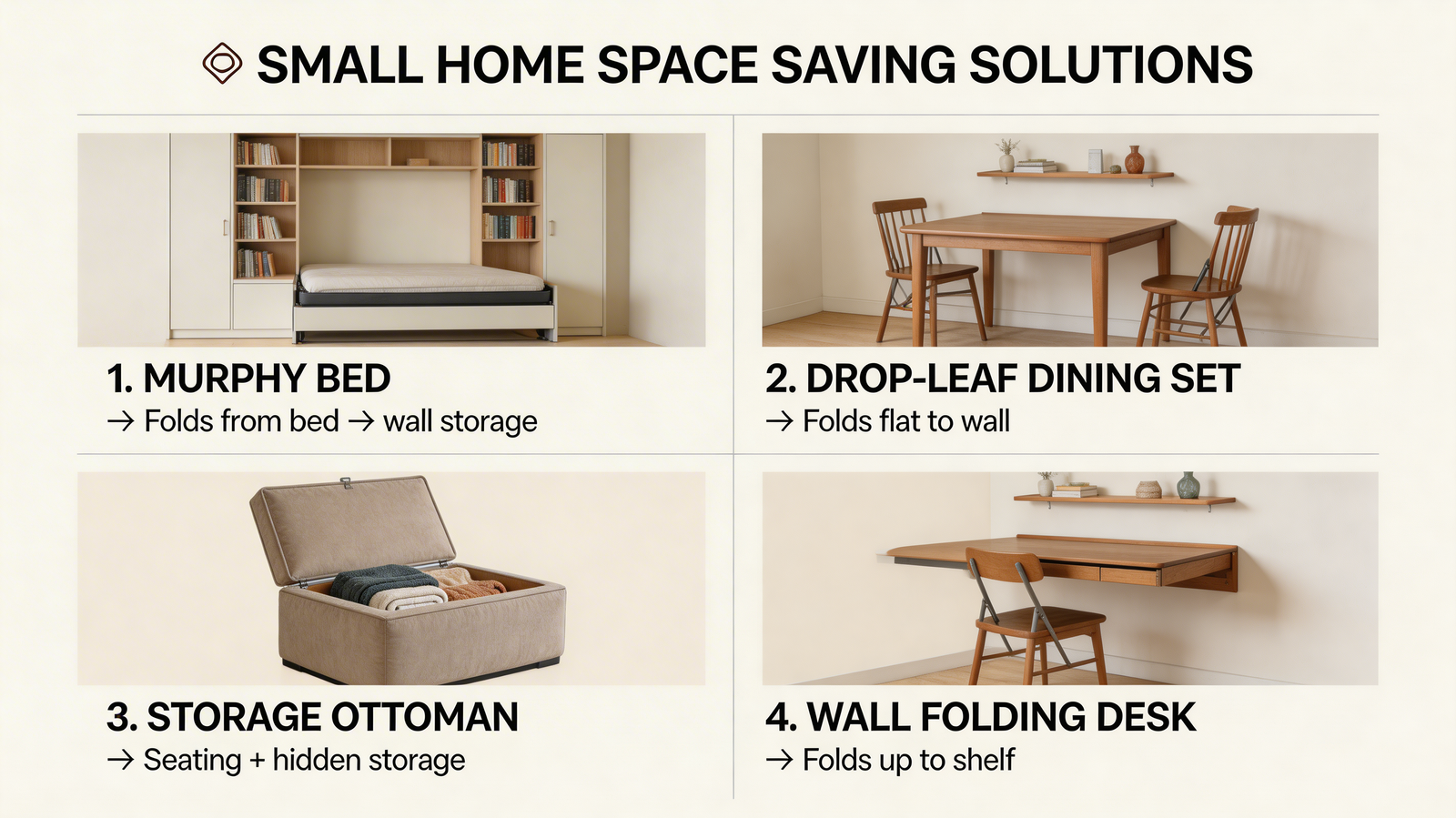 SMALL HOME SPACE SAVING SOLUTIONS

1. MURPHY BED
→ Folds from bed → wall storage

2. DROP-LEAF DINING SET
→ Folds flat to wall

3. STORAGE OTTOMAN
→ Seating + hidden storage

4. WALL FOLDING DESK
→ Folds up to shelf